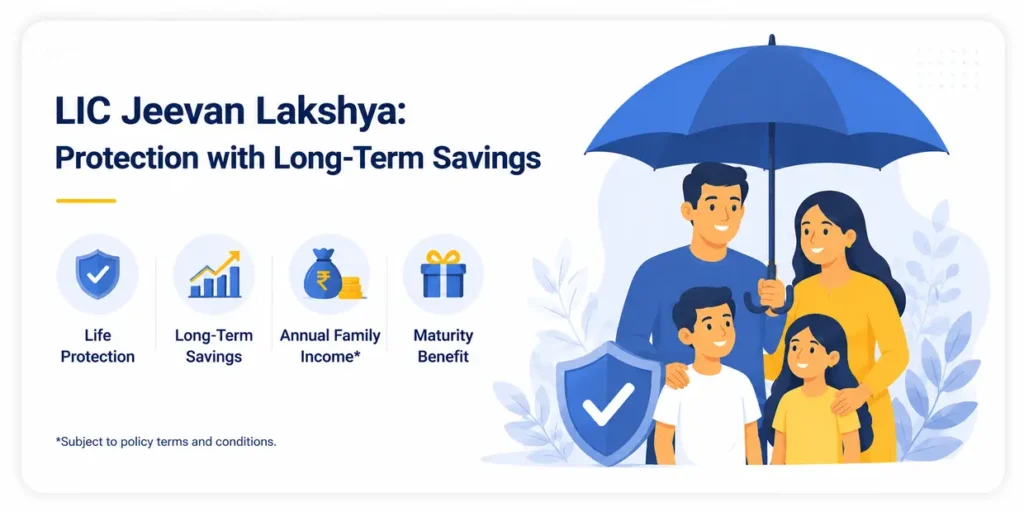 LIC Jeevan Lakshya:
Protection with Long-Term Savings

Life Protection

Long-Term Savings

₹

Annual Family Income*

Maturity Benefit

*Subject to policy terms and conditions.